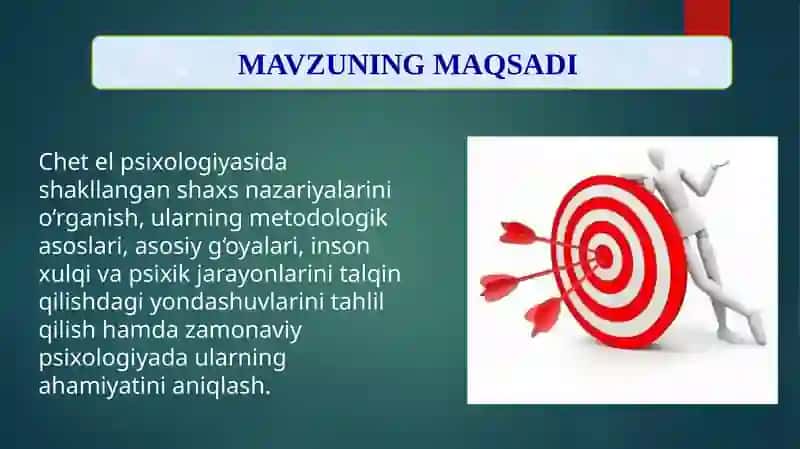 MAVZUNING MAQSADI

Chet el psixologiyasida shakllangan shaxs nazariyalarini o‘rganish, ularning metodologik asoslari, asosiy g‘oyalari, inson xulqi va psixik jarayonlarini talqin qilishdagi yondashuvlarini tahlil qilish hamda zamonaviy psixologiyada ularning ahamiyatini aniqlash.